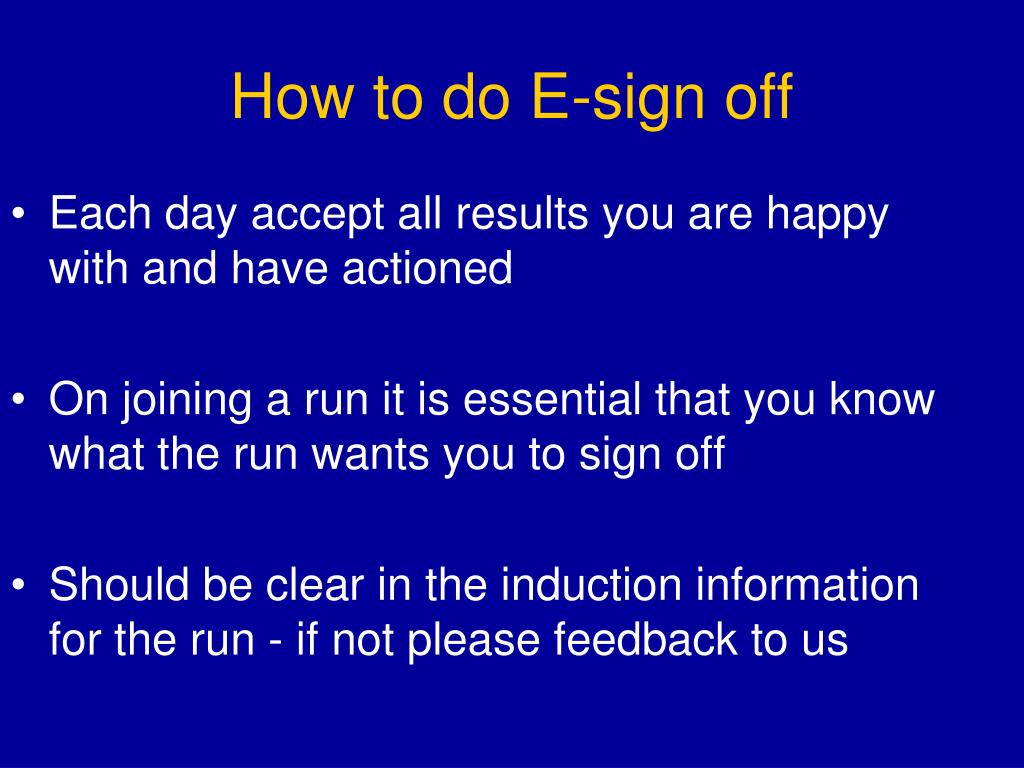 How to do E-sign off

• Each day accept all results you are happy with and have actioned

• On joining a run it is essential that you know what the run wants you to sign off

• Should be clear in the induction information for the run - if not please feedback to us